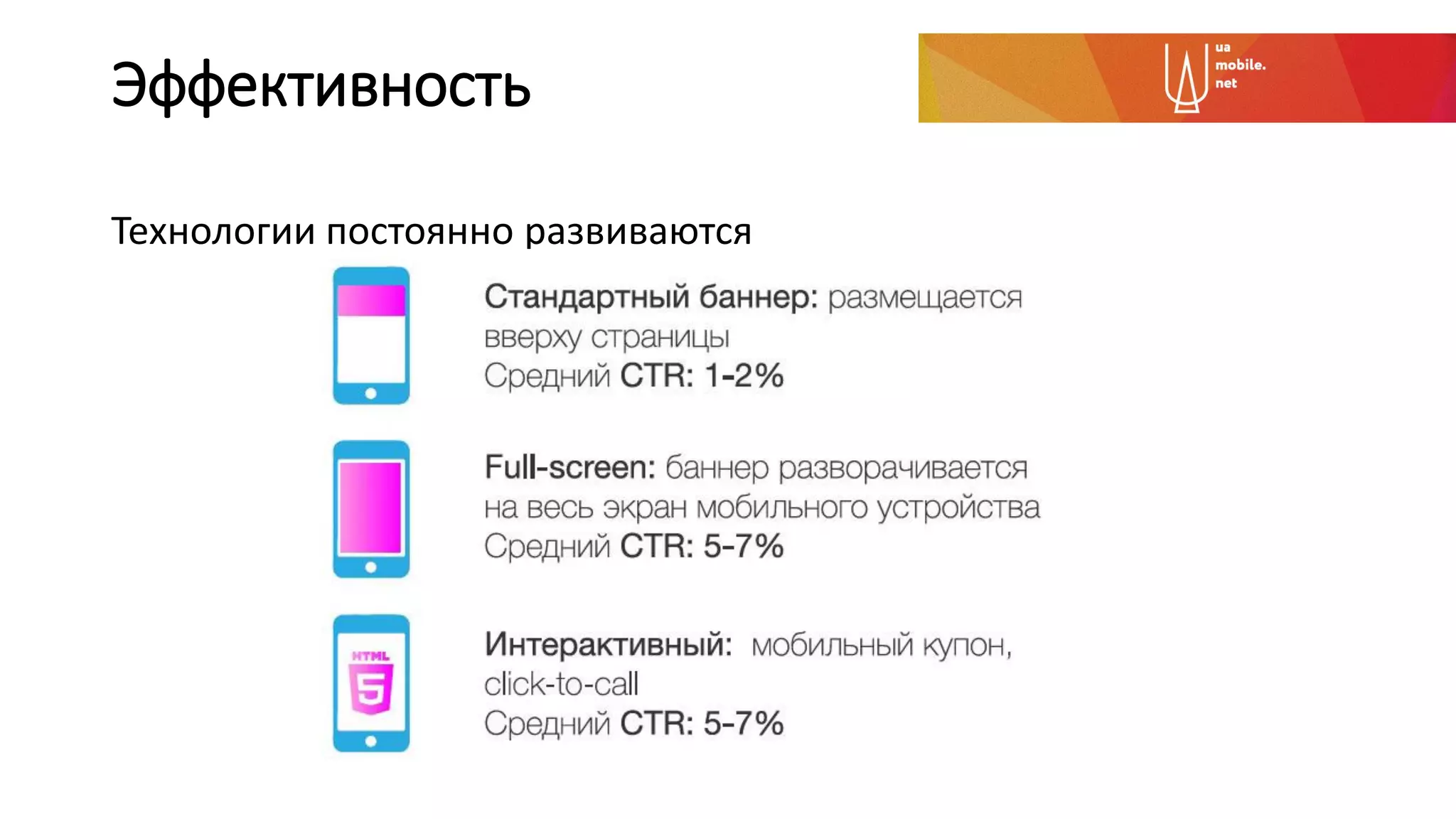 Эффективность

ua mobile. net

Технологии постоянно развиваются

Стандартный баннер: размещается вверху страницы
Средний CTR: 1-2%

Full-screen: баннер разворачивается на весь экран мобильного устройства
Средний CTR: 5-7%

HTML 5

Интерактивный: мобильный купон, click-to-call
Средний CTR: 5-7%